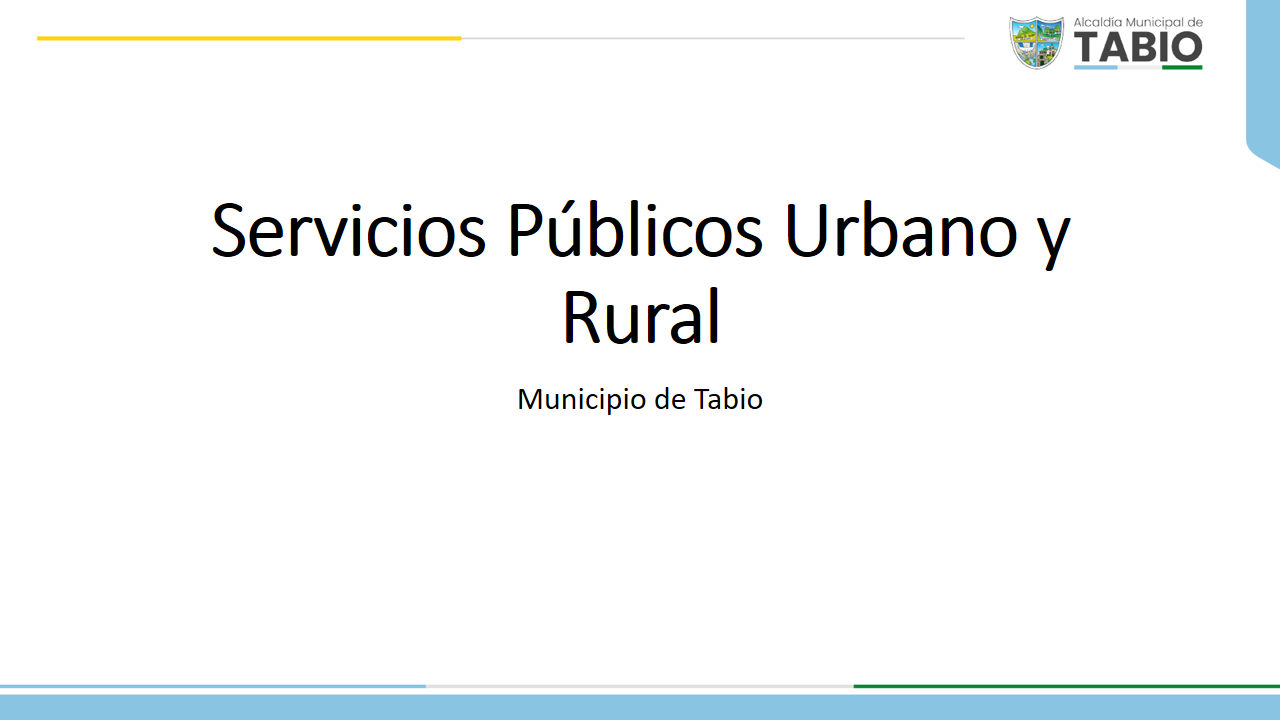 Alcaldía Municipal de
TABIO

Servicios Públicos Urbano y Rural

Municipio de Tabio